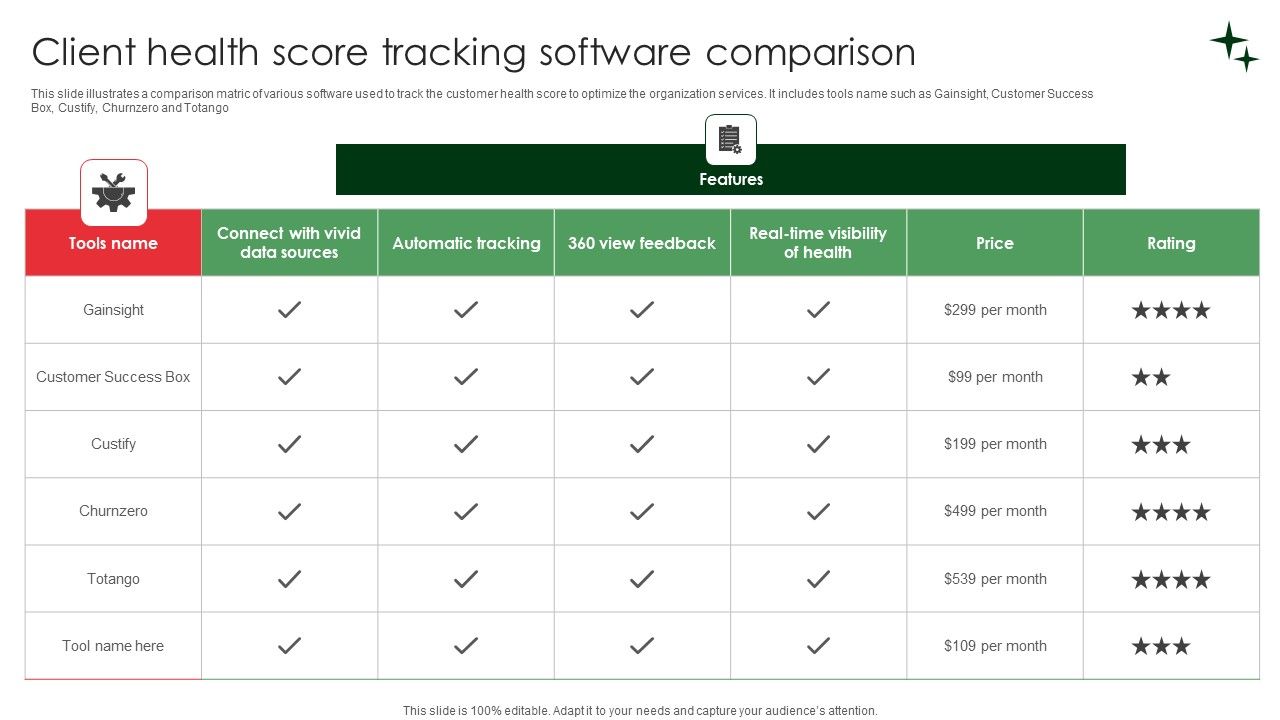 Client health score tracking software comparison

This slide illustrates a comparison matric of various software used to track the customer health score to optimize the organization services. It includes tools name such as Gainsight, Customer Success Box, Custify, Churnzero and Totango

Features

| Tools name | Connect with vivid data sources | Automatic tracking | 360 view feedback | Real-time visibility of health | Price | Rating |
|---|---|---|---|---|---|---|
| Gainsight | ✓ | ✓ | ✓ | ✓ | $299 per month | ★★★★ |
| Customer Success Box | ✓ | ✓ | ✓ | ✓ | $99 per month | ★★ |
| Custify | ✓ | ✓ | ✓ | ✓ | $199 per month | ★★★ |
| Churnzero | ✓ | ✓ | ✓ | ✓ | $499 per month | ★★★★ |
| Totango | ✓ | ✓ | ✓ | ✓ | $539 per month | ★★★★ |
| Tool name here | ✓ | ✓ | ✓ | ✓ | $109 per month | ★★★ |

This slide is 100% editable. Adapt it to your needs and capture your audience's attention.